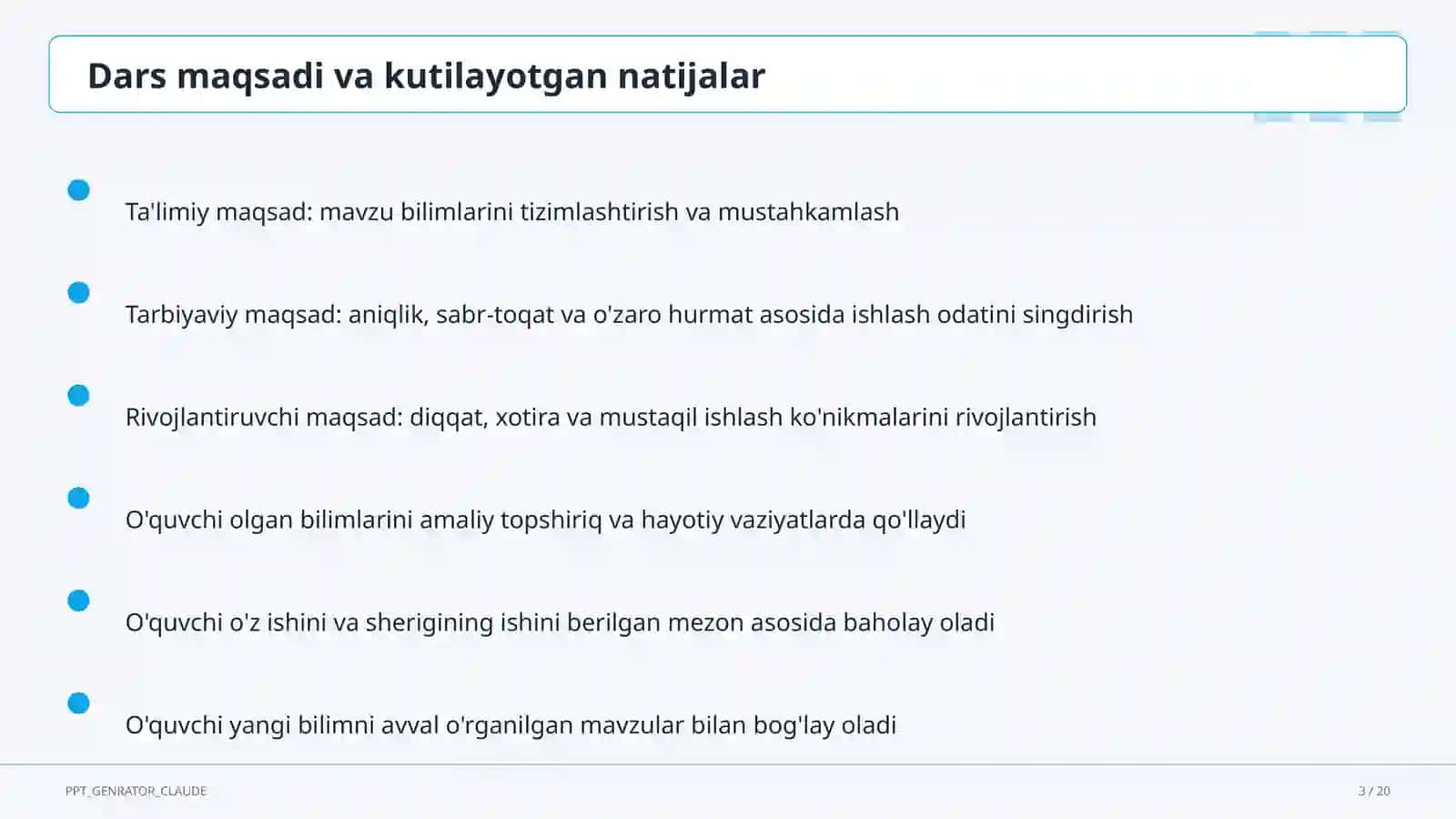 Dars maqsadi va kutilayotgan natijalar

Ta'limiy maqsad: mavzu bilimlarini tizimlashtirish va mustahkamlash

Tarbiyaviy maqsad: aniqlik, sabr-toqat va o'zaro hurmat asosida ishlash odatini singdirish

Rivojlantiruvchi maqsad: diqqat, xotira va mustaqil ishlash ko'nikmalarini rivojlantirish

O'quvchi olgan bilimlarini amaliy topshiriq va hayotiy vaziyatlarda qo'llaydi

O'quvchi o'z ishini va sherigining ishini berilgan mezon asosida baholay oladi

O'quvchi yangi bilimni avval o'rganilgan mavzular bilan bog'lay oladi

PPT_GENRATOR_CLAUDE

3 / 20